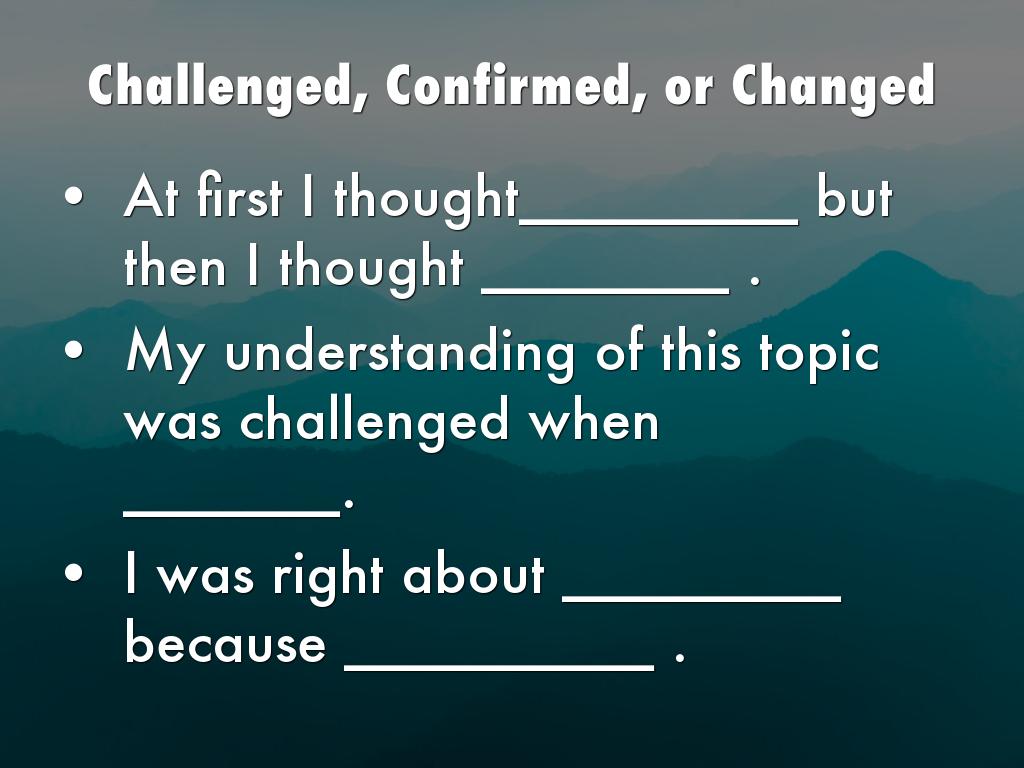 Challenged, Confirmed, or Changed

• At first I thought_________ but then I thought ________ .
• My understanding of this topic was challenged when _______.
• I was right about _________ because __________ .